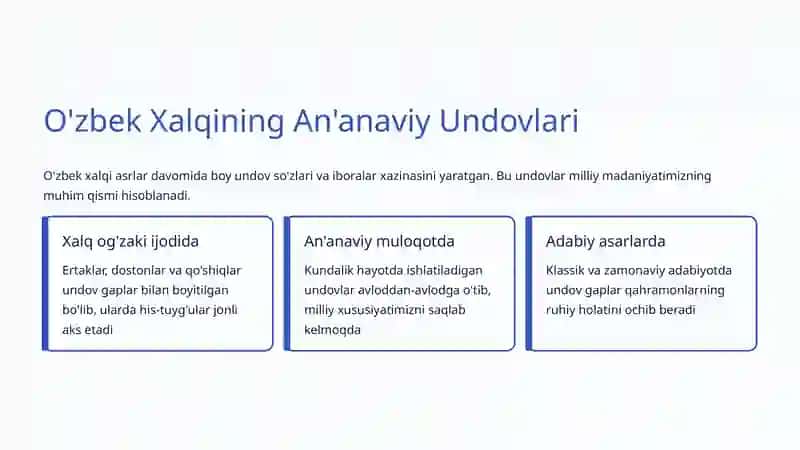 O'zbek Xalqining An'anaviy Undovlari

O'zbek xalqi asrlar davomida boy undov so'zlari va iboralar xazinasini yaratgan. Bu undovlar milliy madaniyatimizning muhim qismi hisoblanadi.

Xalq og'zaki ijodida

Ertaklar, dostonlar va qo'shiqlar undov gaplar bilan boyitilgan bo'lib, ularda his-tuyg'ular jonli aks etadi

An'anaviy muloqotda

Kundalik hayotda ishlatiladigan undovlar avloddan-avlodga o'tib, milliy xususiyatimizni saqlab kelmoqda

Adabiy asarlarda

Klassik va zamonaviy adabiyotda undov gaplar qahramonlarning ruhiy holatini ochib beradi